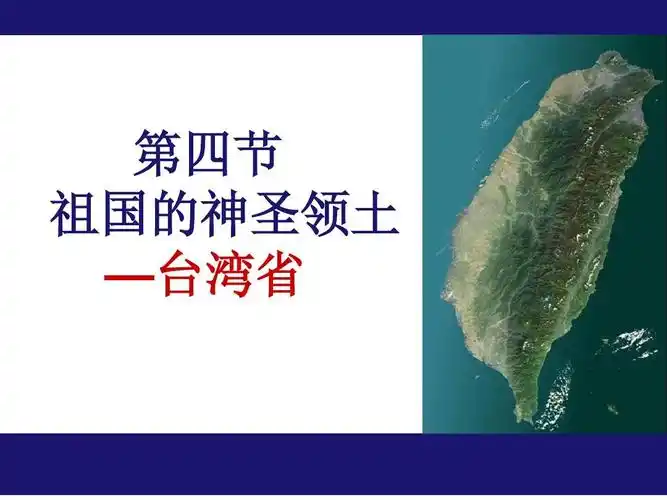 第四节
祖国的神圣领土
—台湾省